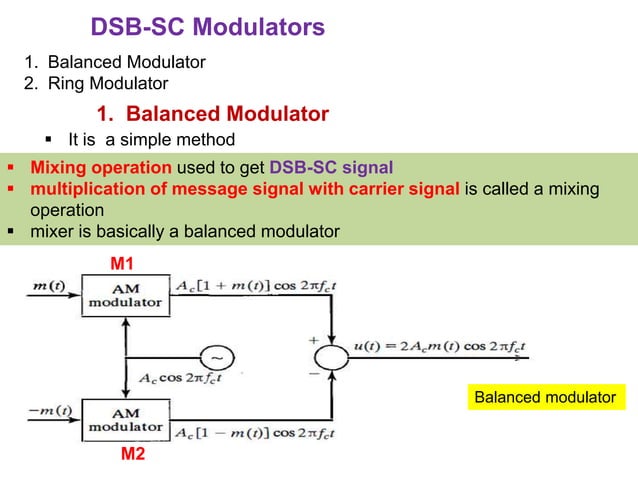 DSB-SC Modulators

1. Balanced Modulator
2. Ring Modulator

1. Balanced Modulator

▪ It is a simple method

▪ Mixing operation used to get DSB-SC signal
▪ multiplication of message signal with carrier signal is called a mixing operation
▪ mixer is basically a balanced modulator

M1

$m(t)$

AM modulator

$A_c[1 + m(t)] \cos 2\pi f_c t$

+

$u(t) = 2A_c m(t) \cos 2\pi f_c t$

~

$A_c \cos 2\pi f_c t$

−

$-m(t)$

AM modulator

$A_c[1 - m(t)] \cos 2\pi f_c t$

M2

Balanced modulator